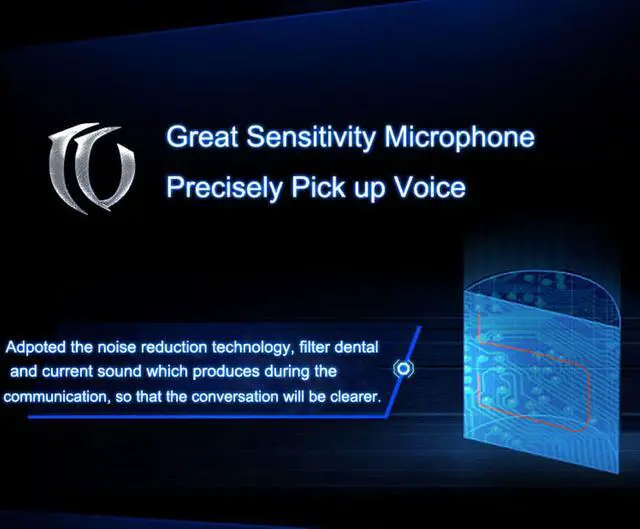 Great Sensitivity Microphone
Precisely Pick up Voice

Adpoted the noise reduction technology, filter dental and current sound which produces during the communication, so that the conversation will be clearer.